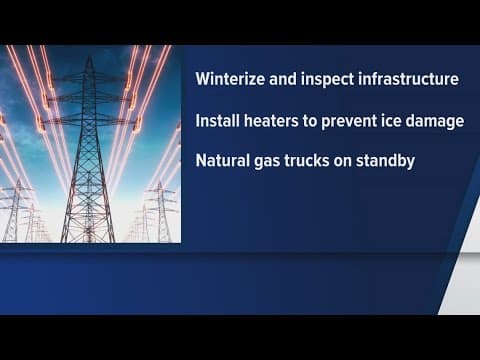 Winterize and inspect infrastructure

Install heaters to prevent ice damage

Natural gas trucks on standby